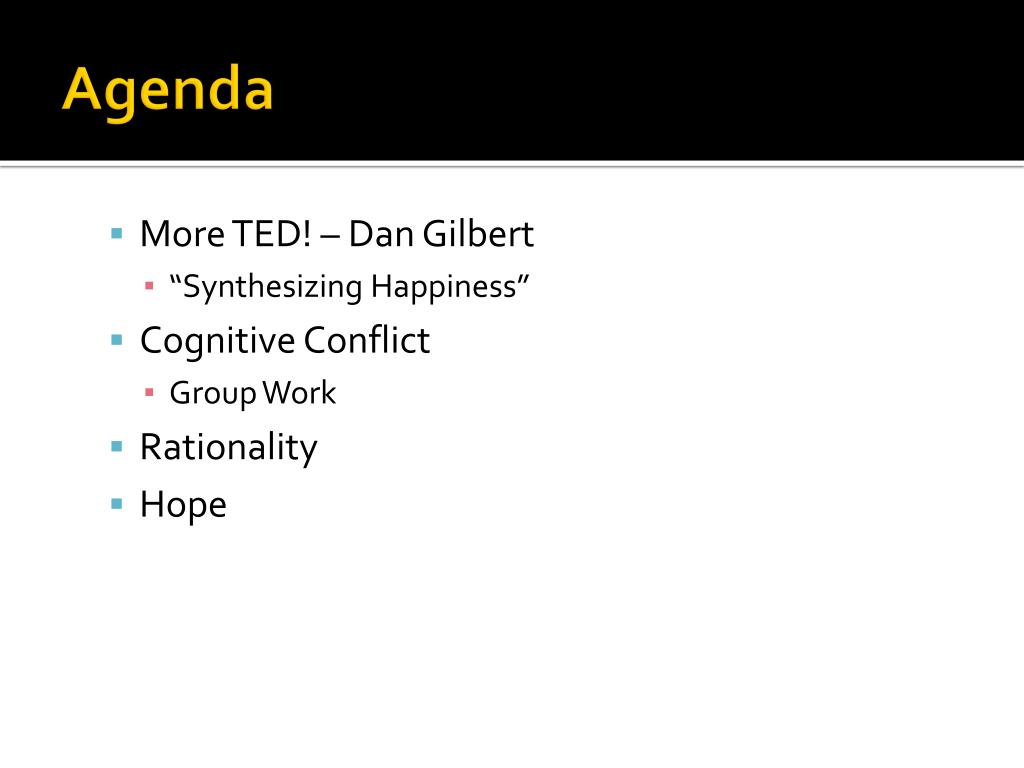 Agenda

More TED! – Dan Gilbert
“Synthesizing Happiness”
Cognitive Conflict
Group Work
Rationality
Hope